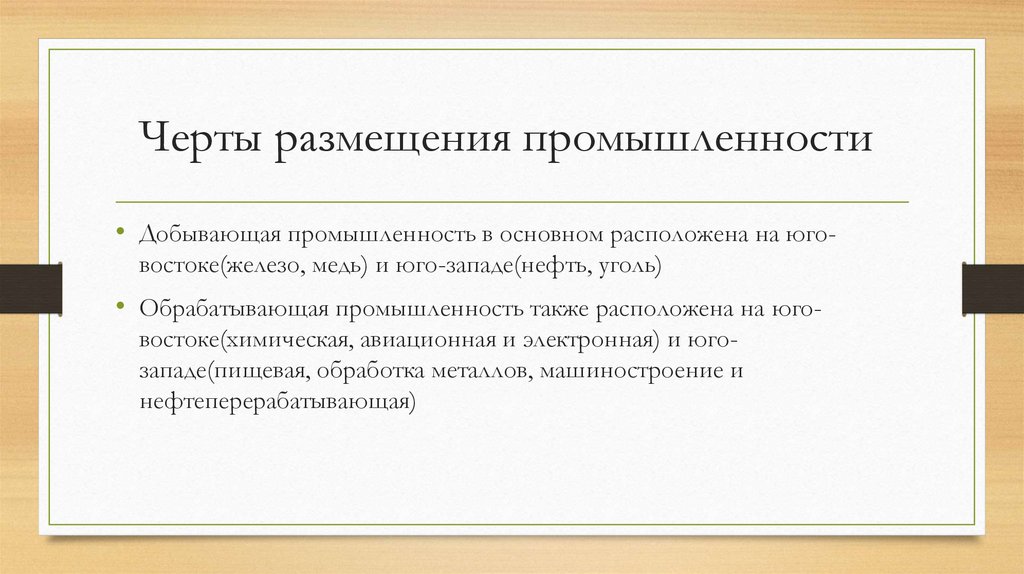 Черты размещения промышленности

• Добывающая промышленность в основном расположена на юго-востоке(железо, медь) и юго-западе(нефть, уголь)

• Обрабатывающая промышленность также расположена на юго-востоке(химическая, авиационная и электронная) и юго-западе(пищевая, обработка металлов, машиностроение и нефтеперерабатывающая)